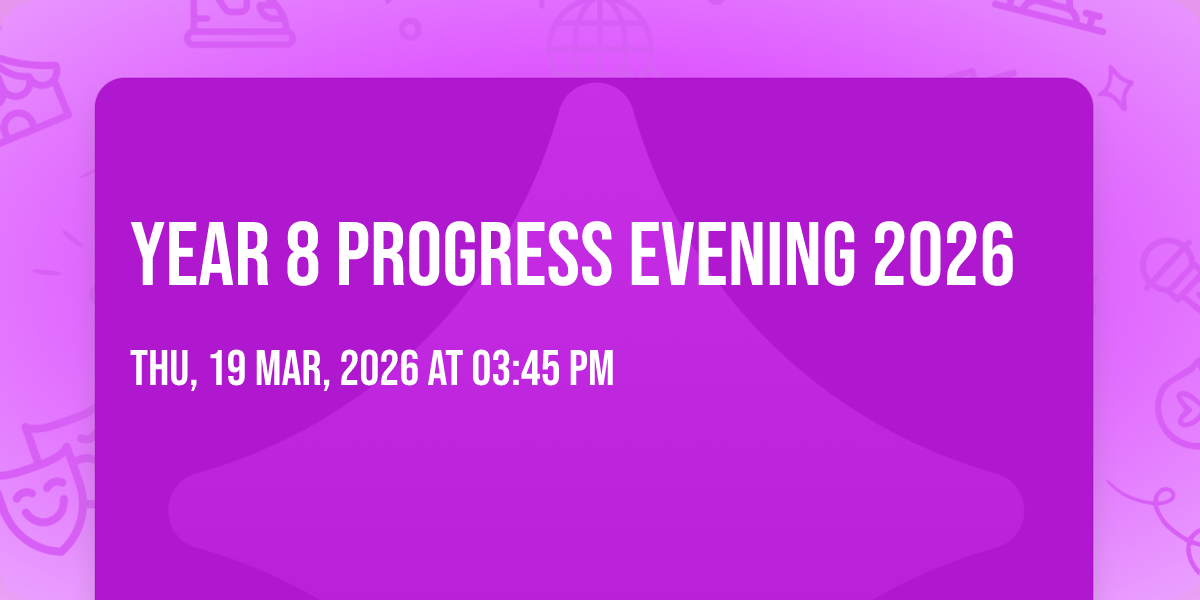 YEAR 8 PROGRESS EVENING 2026

THU, 19 MAR, 2026 AT 03:45 PM